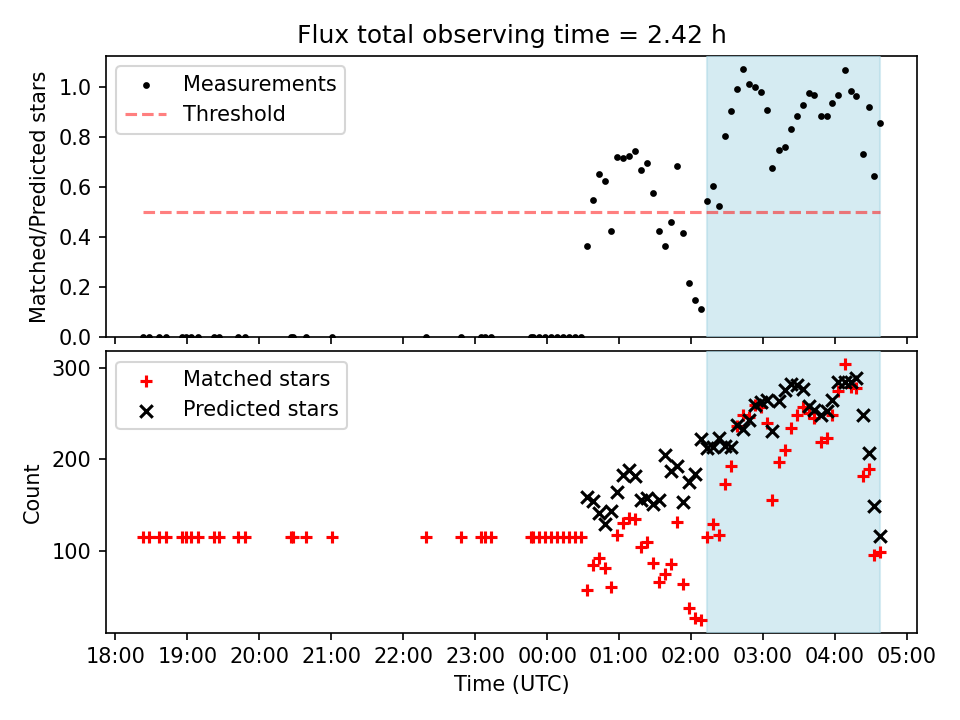 Flux total observing time = 2.42 h

Measurements
Threshold

Matched/Predicted stars

1.0
0.8
0.6
0.4
0.2
0.0

Matched stars
Predicted stars

Count

300
200
100

18:00 19:00 20:00 21:00 22:00 23:00 00:00 01:00 02:00 03:00 04:00 05:00

Time (UTC)